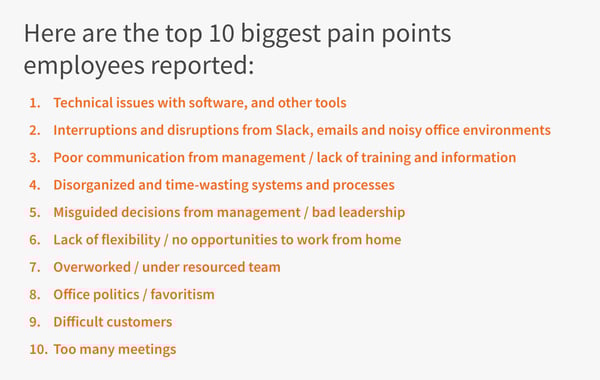 Here are the top 10 biggest pain points employees reported:

1. Technical issues with software, and other tools
2. Interruptions and disruptions from Slack, emails and noisy office environments
3. Poor communication from management / lack of training and information
4. Disorganized and time-wasting systems and processes
5. Misguided decisions from management / bad leadership
6. Lack of flexibility / no opportunities to work from home
7. Overworked / under resourced team
8. Office politics / favoritism
9. Difficult customers
10. Too many meetings